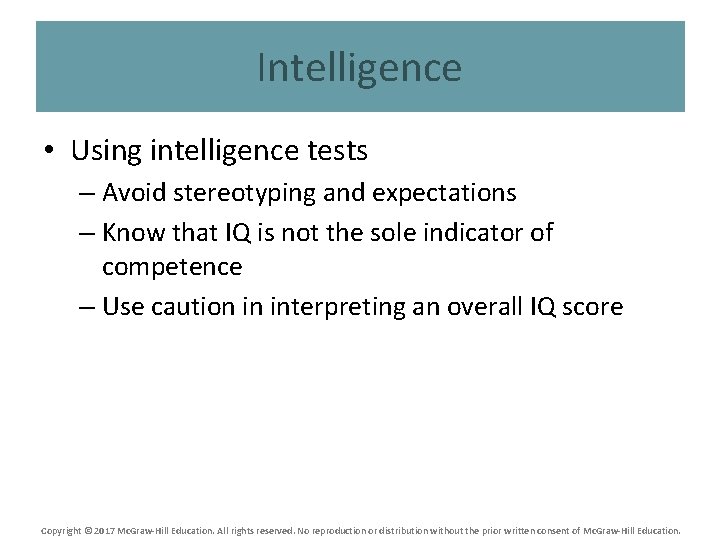 Intelligence

• Using intelligence tests
– Avoid stereotyping and expectations
– Know that IQ is not the sole indicator of competence
– Use caution in interpreting an overall IQ score

Copyright © 2017 McGraw-Hill Education. All rights reserved. No reproduction or distribution without the prior written consent of McGraw-Hill Education.